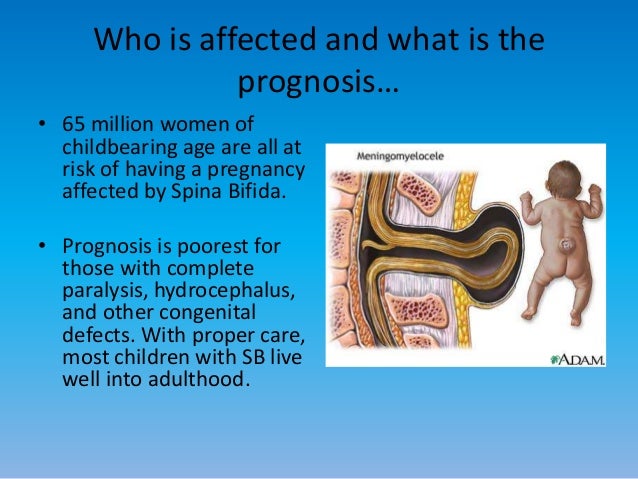 Who is affected and what is the prognosis…

• 65 million women of childbearing age are all at risk of having a pregnancy affected by Spina Bifida.

• Prognosis is poorest for those with complete paralysis, hydrocephalus, and other congenital defects. With proper care, most children with SB live well into adulthood.

Meningomyelocele

A.D.A.M.